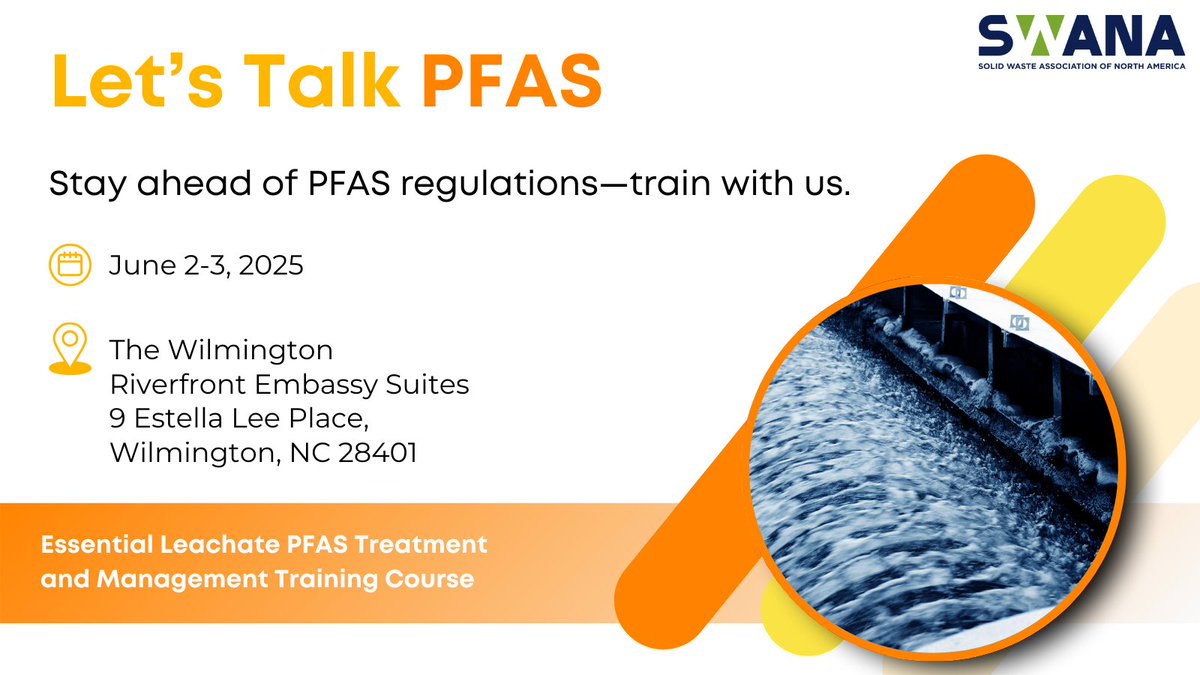 SWANA
SOLID WASTE ASSOCIATION OF NORTH AMERICA

Let's Talk PFAS

Stay ahead of PFAS regulations—train with us.

June 2-3, 2025

The Wilmington
Riverfront Embassy Suites
9 Estella Lee Place,
Wilmington, NC 28401

Essential Leachate PFAS Treatment and Management Training Course